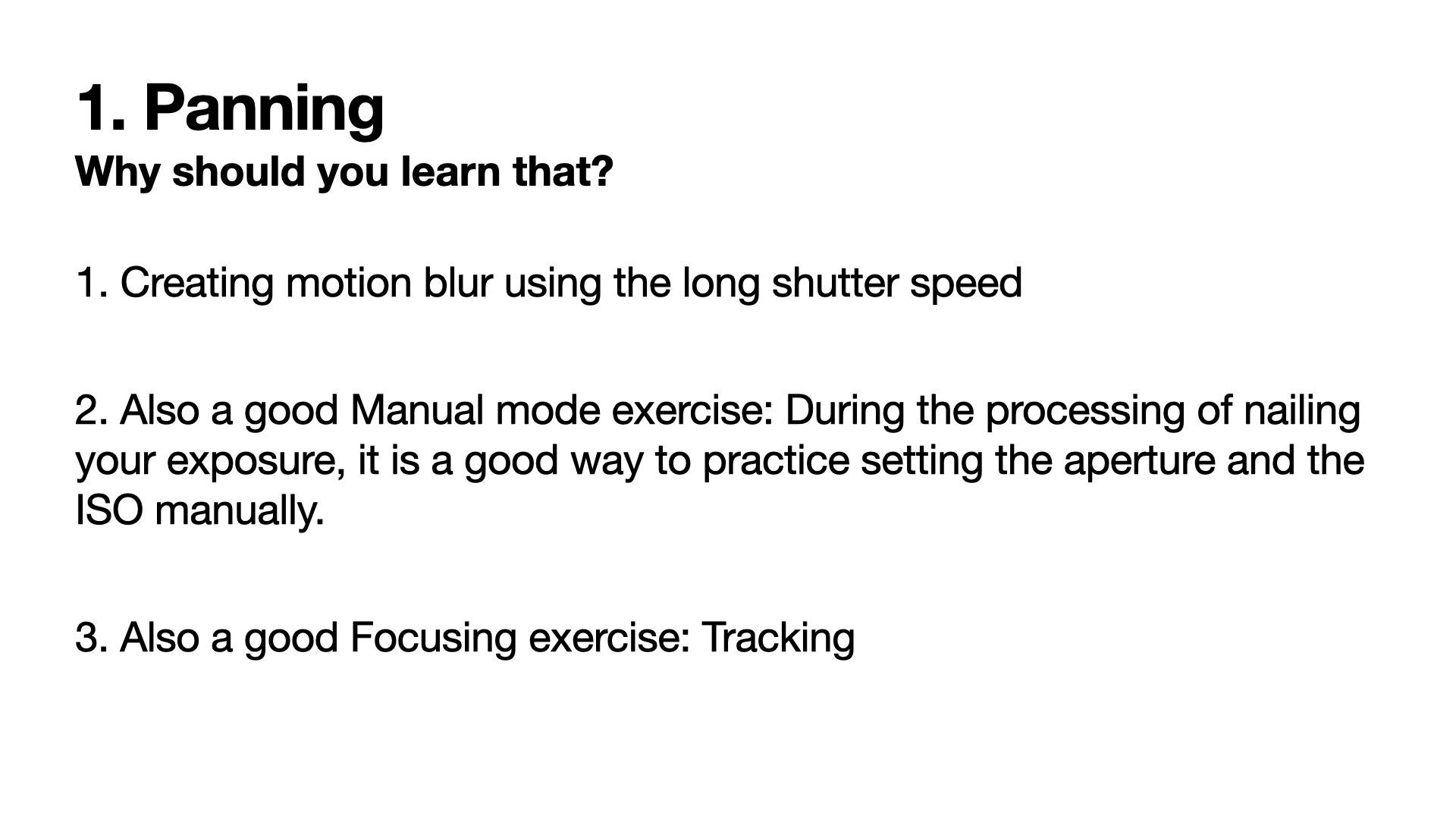 1. Panning
Why should you learn that?

1. Creating motion blur using the long shutter speed

2. Also a good Manual mode exercise: During the processing of nailing your exposure, it is a good way to practice setting the aperture and the ISO manually.

3. Also a good Focusing exercise: Tracking